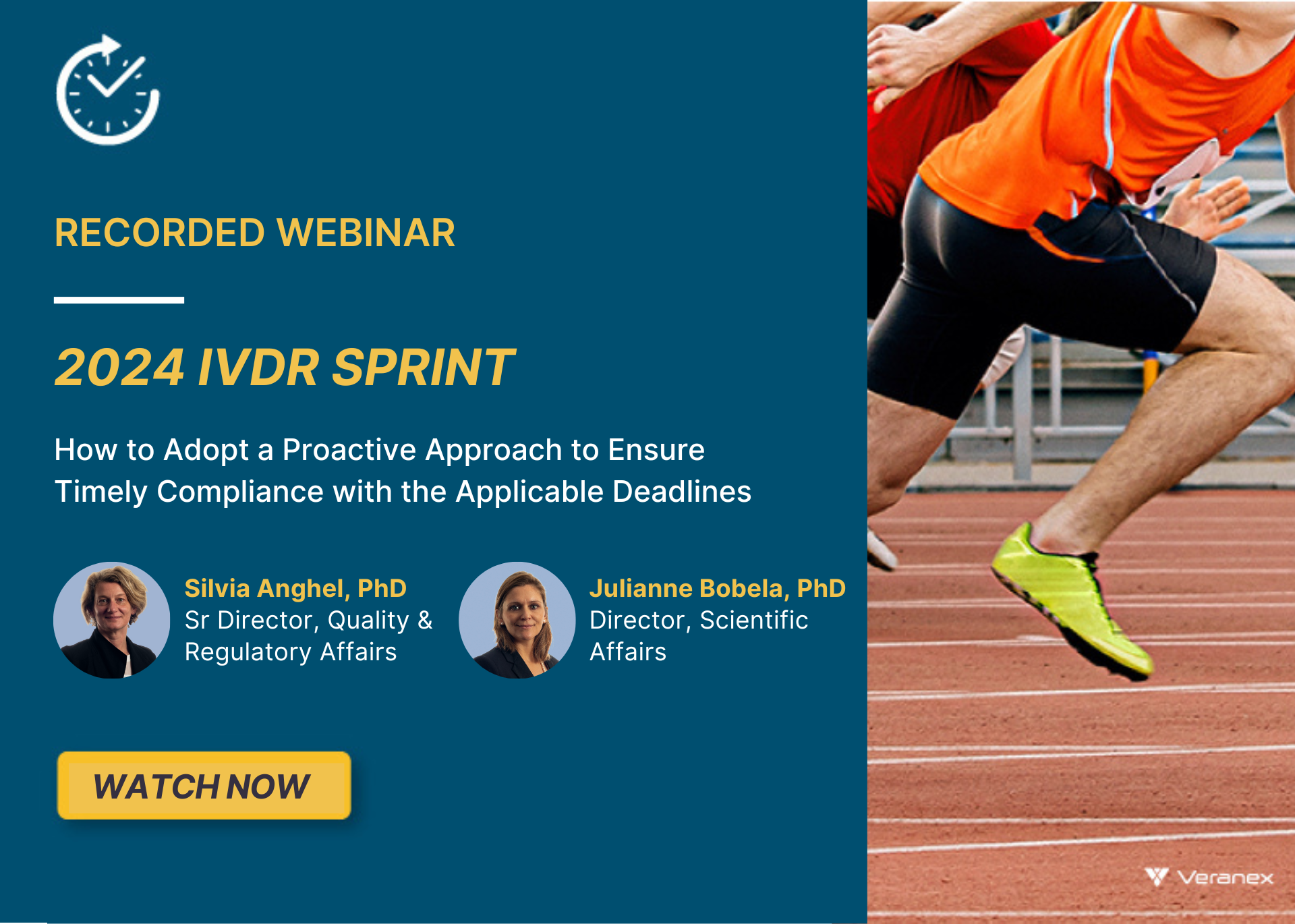 RECORDED WEBINAR

2024 IVDR SPRINT

How to Adopt a Proactive Approach to Ensure Timely Compliance with the Applicable Deadlines

Silvia Anghel, PhD
Sr Director, Quality & Regulatory Affairs

Julianne Bobela, PhD
Director, Scientific Affairs

WATCH NOW

Veranex